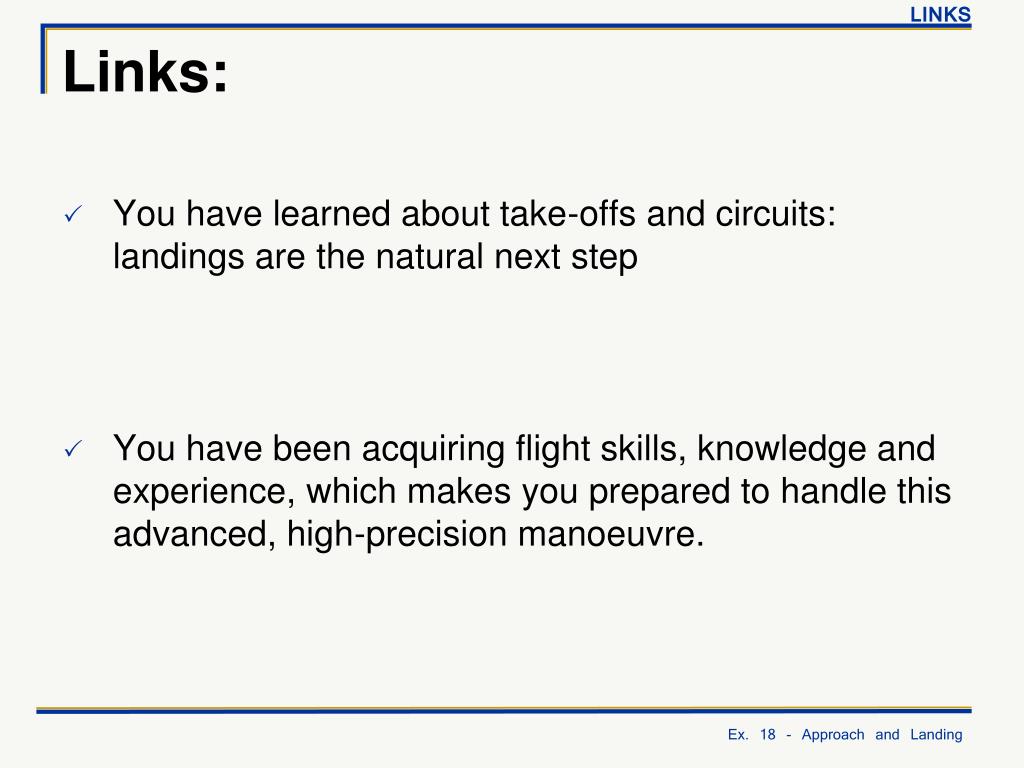 LINKS

Links:

✓ You have learned about take-offs and circuits: landings are the natural next step

✓ You have been acquiring flight skills, knowledge and experience, which makes you prepared to handle this advanced, high-precision manoeuvre.

Ex. 18 - Approach and Landing